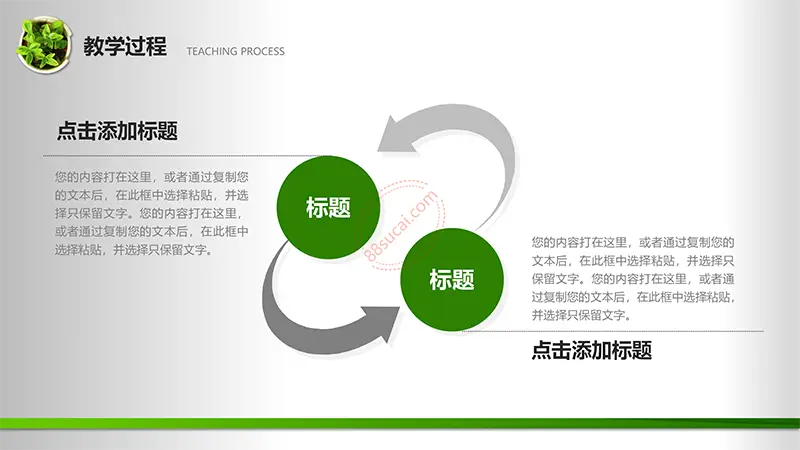 教学过程 TEACHING PROCESS

点击添加标题

您的内容打在这里，或者通过复制您的文本后，在此框中选择粘贴，并选择只保留文字。您的内容打在这里，或者通过复制您的文本后，在此框中选择粘贴，并选择只保留文字。

标题

88sucai.com

标题

您的内容打在这里，或者通过复制您的文本后，在此框中选择粘贴，并选择只保留文字。您的内容打在这里，或者通过复制您的文本后，在此框中选择粘贴，并选择只保留文字。

点击添加标题